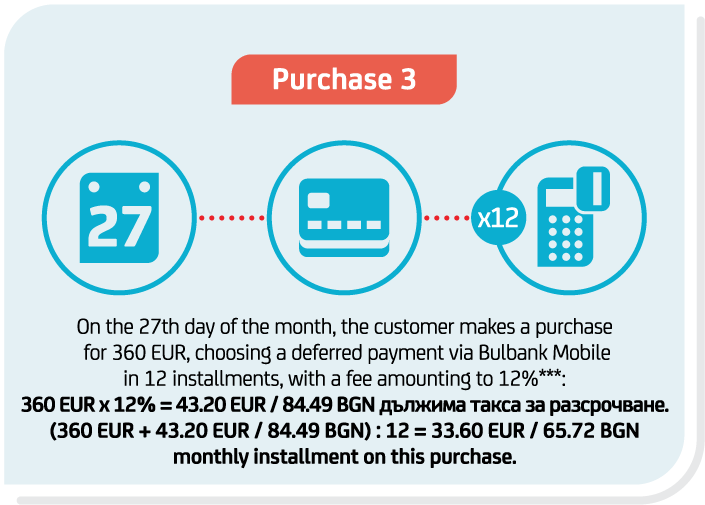 Purchase 3

27

x12

On the 27th day of the month, the customer makes a purchase for 360 EUR, choosing a deferred payment via Bulbank Mobile in 12 installments, with a fee amounting to 12%***:
360 EUR x 12% = 43.20 EUR / 84.49 BGN дължима такса за разсрочване.
(360 EUR + 43.20 EUR / 84.49 BGN) : 12 = 33.60 EUR / 65.72 BGN monthly installment on this purchase.